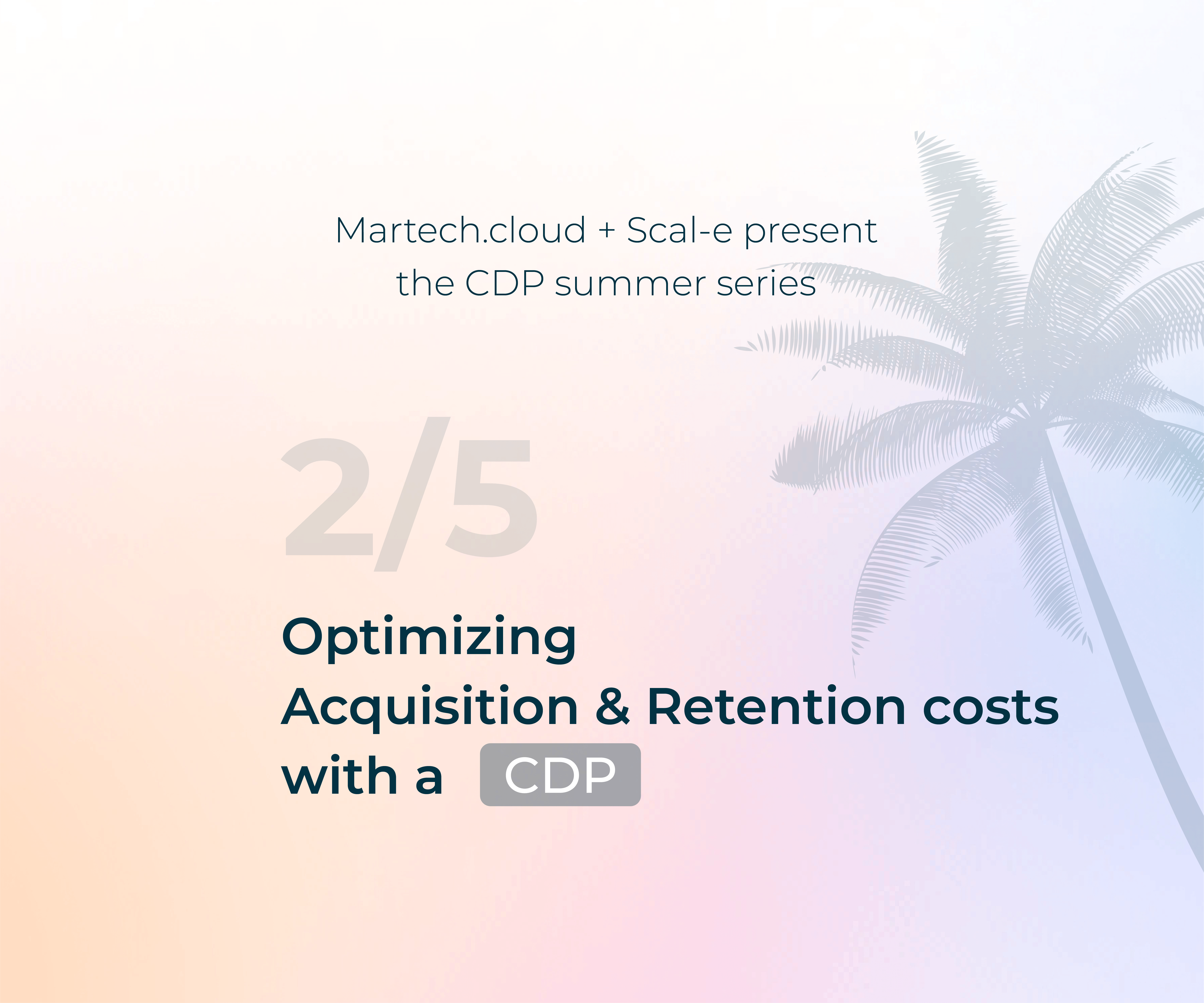 Martech.cloud + Scal-e present
the CDP summer series

2/5

Optimizing
Acquisition & Retention costs
with a CDP